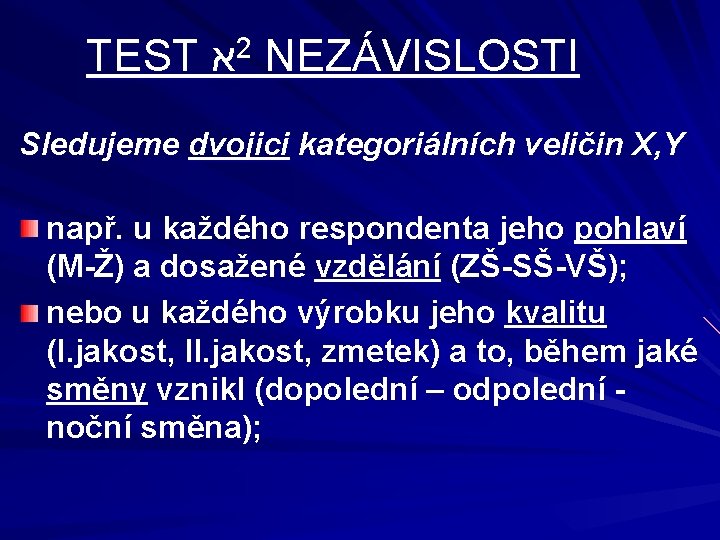 TEST $\aleph^2$ NEZÁVISLOSTI

Sledujeme dvojici kategoriálních veličin X,Y

např. u každého respondenta jeho pohlaví (M-Ž) a dosažené vzdělání (ZŠ-SŠ-VŠ);

nebo u každého výrobku jeho kvalitu (I.jakost, II.jakost, zmetek) a to, během jaké směny vznikl (dopolední – odpolední - noční směna);